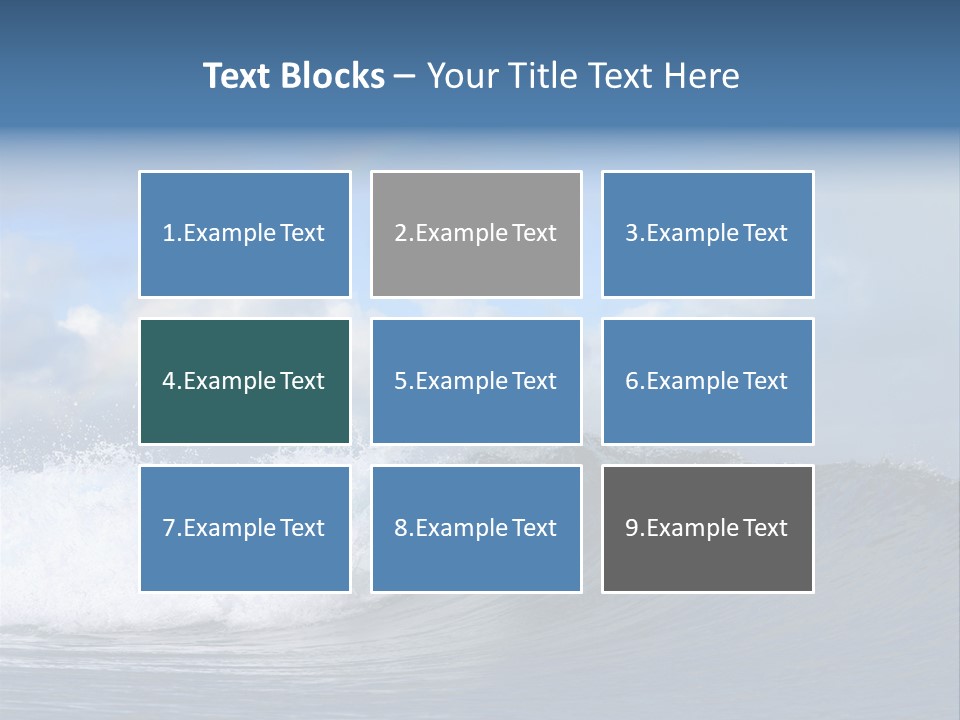 Text Blocks – Your Title Text Here

1.Example Text

2.Example Text

3.Example Text

4.Example Text

5.Example Text

6.Example Text

7.Example Text

8.Example Text

9.Example Text